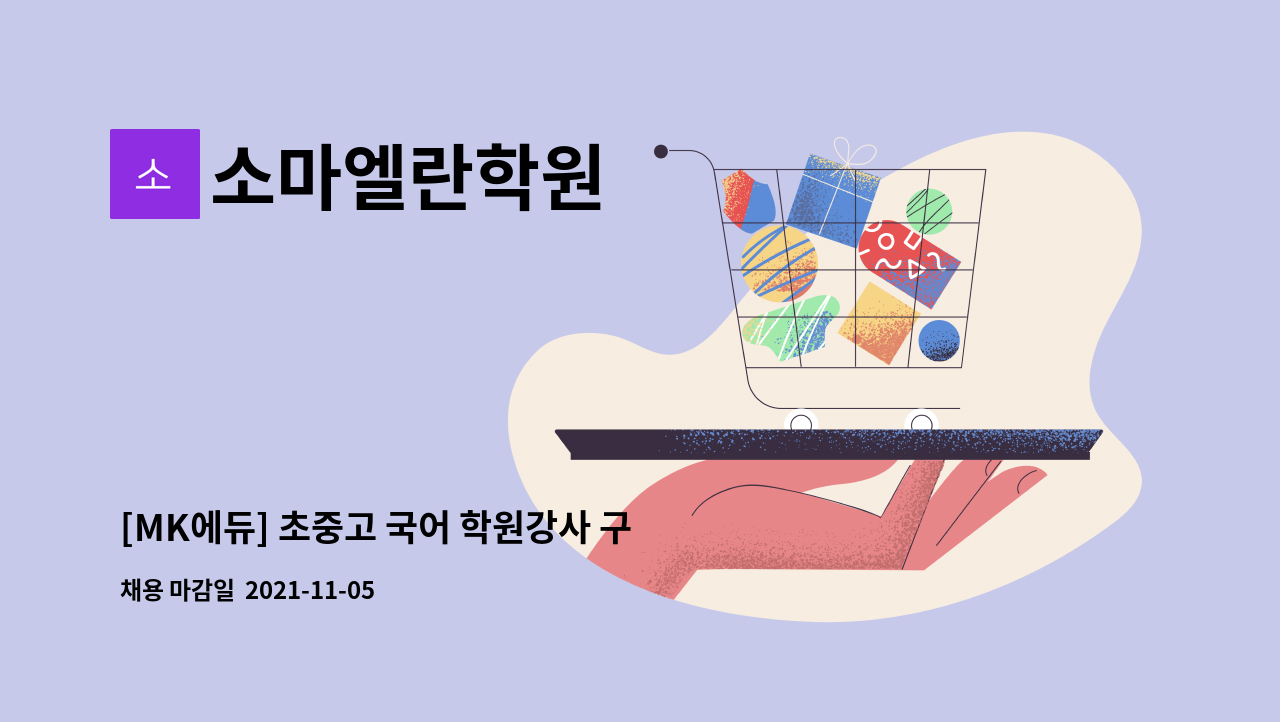 소

소마엘란학원

[MK에듀] 초중고 국어 학원강사 구

채용 마감일 2021-11-05